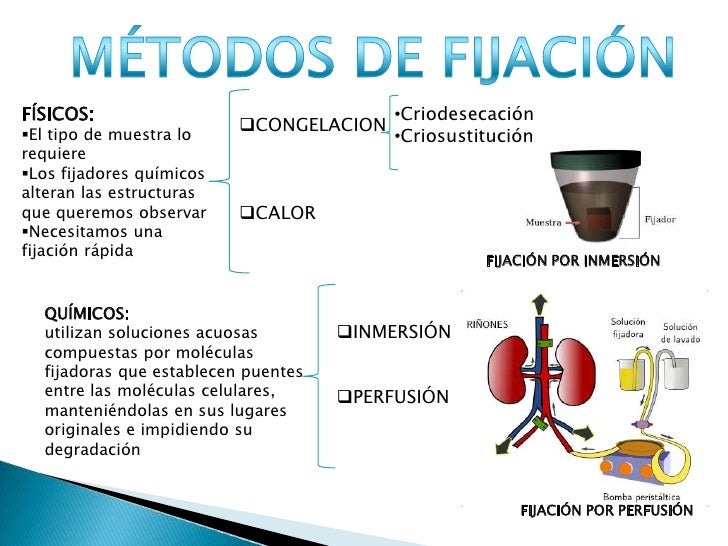 MÉTODOS DE FIJACIÓN

FÍSICOS:
▪El tipo de muestra lo requiere
▪Los fijadores químicos alteran las estructuras que queremos observar
▪Necesitamos una fijación rápida

❑CONGELACION

•Criodesecación
•Criosustitución

❑CALOR

Muestra

Fijador

FIJACIÓN POR INMERSIÓN

QUÍMICOS:
utilizan soluciones acuosas compuestas por moléculas fijadoras que establecen puentes entre las moléculas celulares, manteniéndolas en sus lugares originales e impidiendo su degradación

❑INMERSIÓN

❑PERFUSIÓN

RIÑONES

Solución fijadora

Solución de lavado

Bomba peristáltica

FIJACIÓN POR PERFUSIÓN